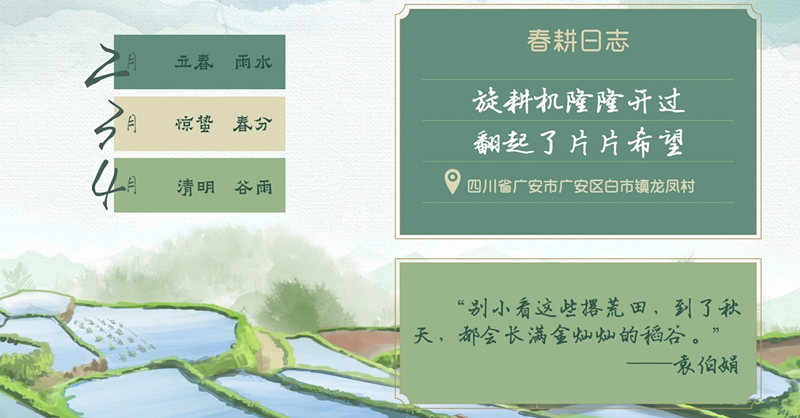 2月 立春 雨水

3月 惊蛰 春分

4月 清明 谷雨

春耕日志

旋耕机隆隆开过
翻起了片片希望

四川省广安市广安区白市镇龙凤村

“别小看这些撂荒田，到了秋天，都会长满金灿灿的稻谷。”
——袁伯娟